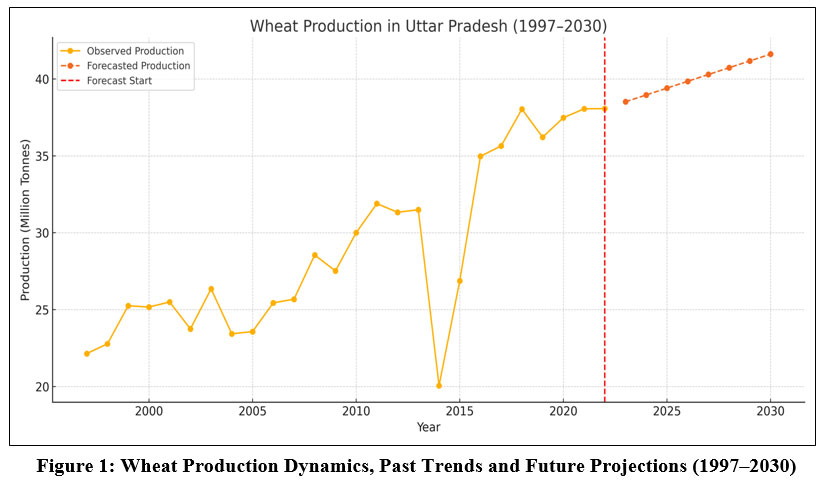 Wheat Production in Uttar Pradesh (1997–2030)

Observed Production
Forecasted Production
Forecast Start

Production (Million Tonnes)

40
35
30
25
20

2000
2005
2010
2015
2020
2025
2030

Year

Figure 1: Wheat Production Dynamics, Past Trends and Future Projections (1997–2030)